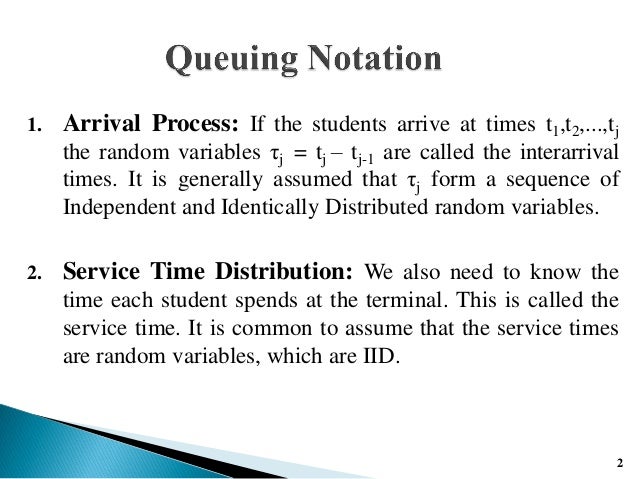 Queuing Notation

1. Arrival Process: If the students arrive at times $t_1,t_2,...,t_j$ the random variables $\tau_j = t_j - t_{j-1}$ are called the interarrival times. It is generally assumed that $\tau_j$ form a sequence of Independent and Identically Distributed random variables.

2. Service Time Distribution: We also need to know the time each student spends at the terminal. This is called the service time. It is common to assume that the service times are random variables, which are IID.

2